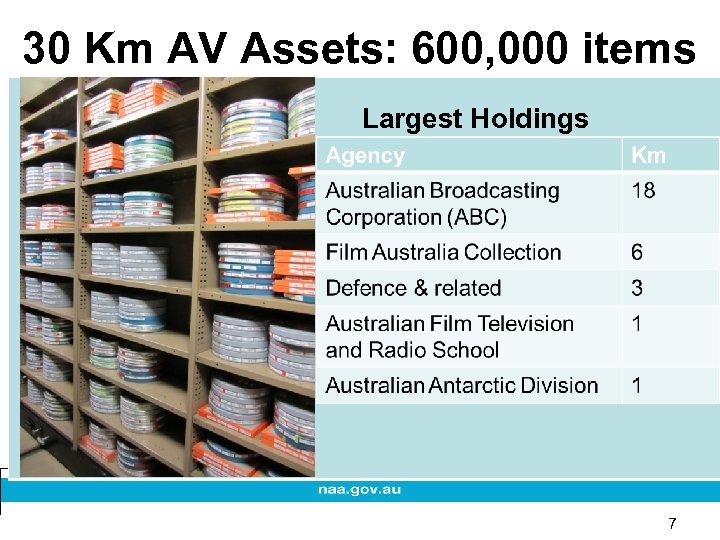 30 Km AV Assets: 600,000 items

Largest Holdings

| Agency | Km |
|---|---|
| Australian Broadcasting Corporation (ABC) | 18 |
| Film Australia Collection | 6 |
| Defence & related | 3 |
| Australian Film Television and Radio School | 1 |
| Australian Antarctic Division | 1 |

naa.gov.au

7